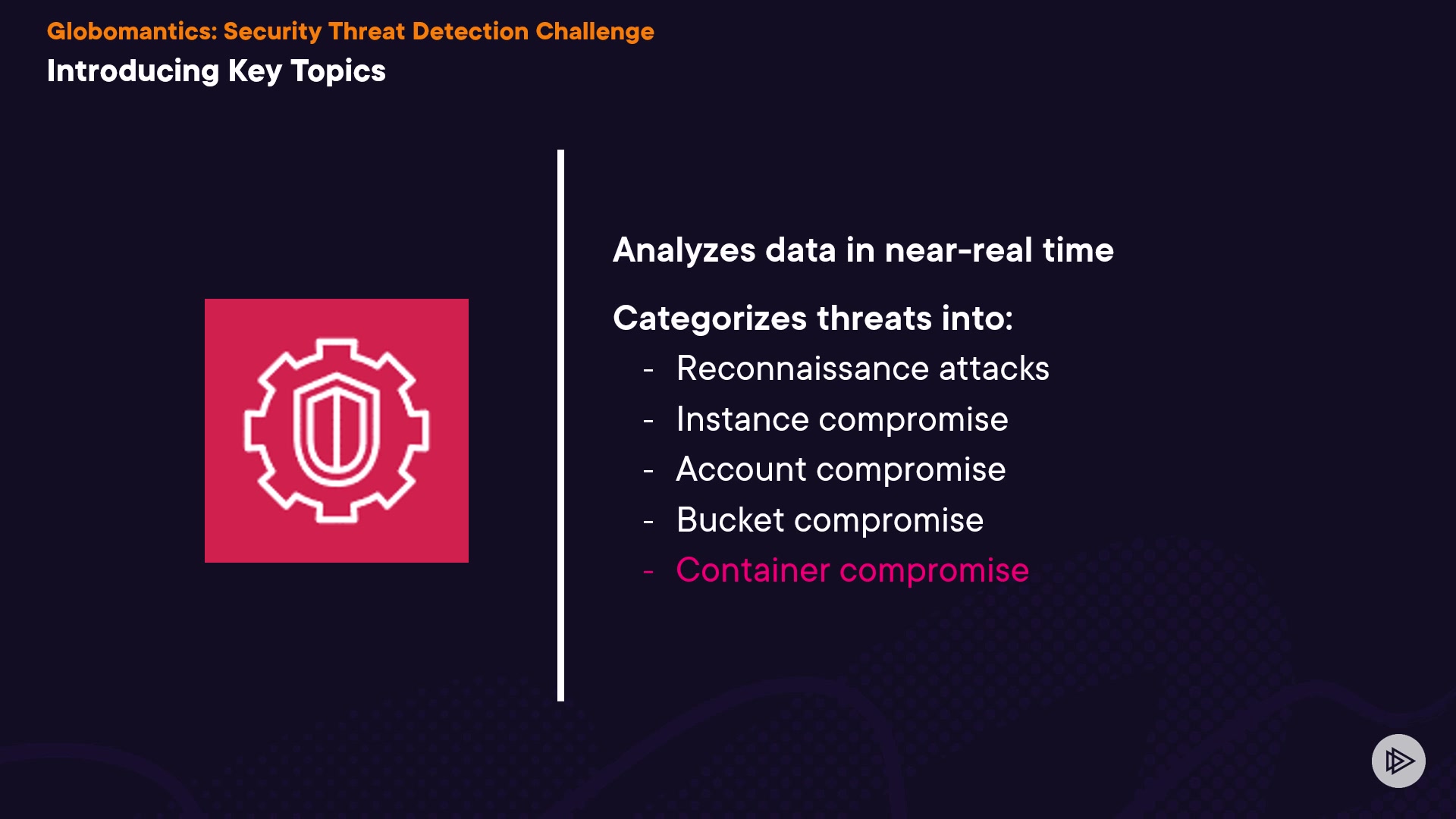 Globomantics: Security Threat Detection Challenge
Introducing Key Topics

Analyzes data in near-real time

Categorizes threats into:
- Reconnaissance attacks
- Instance compromise
- Account compromise
- Bucket compromise
- Container compromise